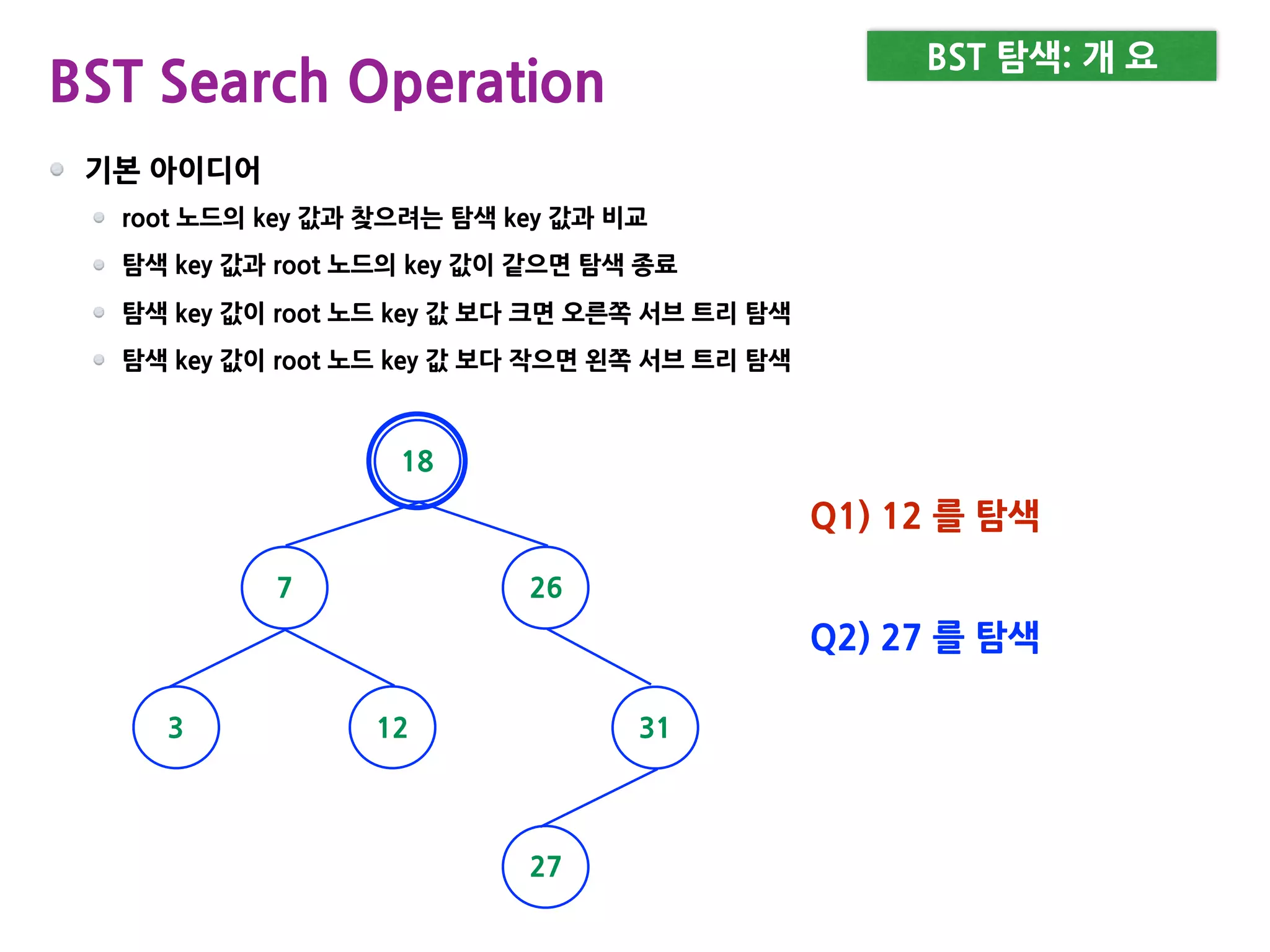 BST Search Operation

BST 탐색: 개 요

기본 아이디어

root 노드의 key 값과 찾으려는 탐색 key 값과 비교

탐색 key 값과 root 노드의 key 값이 같으면 탐색 종료

탐색 key 값이 root 노드 key 값 보다 크면 오른쪽 서브 트리 탐색

탐색 key 값이 root 노드 key 값 보다 작으면 왼쪽 서브 트리 탐색

18

7

26

3

12

31

27

Q1) 12 를 탐색

Q2) 27 를 탐색